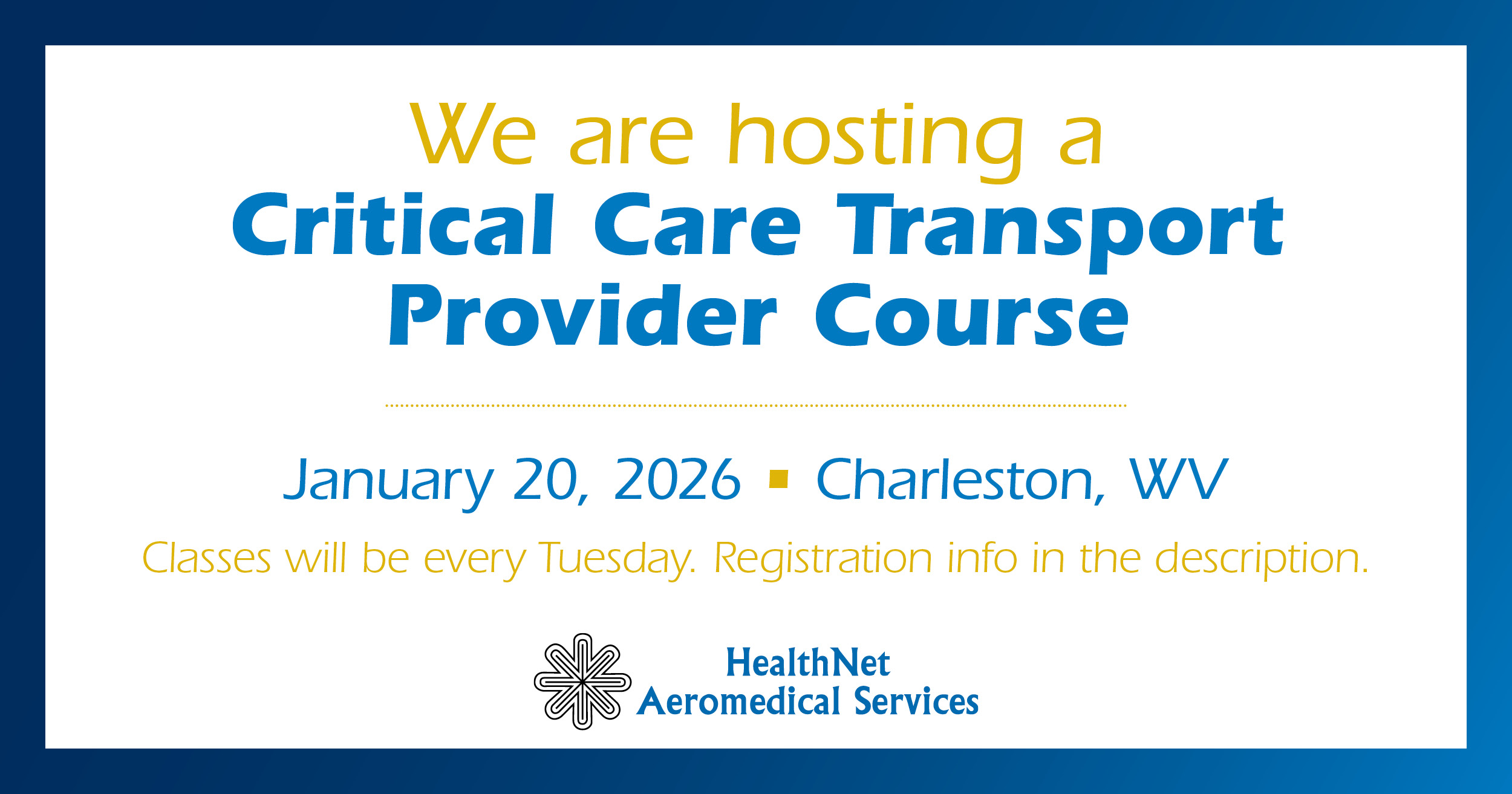 We are hosting a
Critical Care Transport Provider Course

January 20, 2026 ▪ Charleston, WV

Classes will be every Tuesday. Registration info in the description.

HealthNet
Aeromedical Services